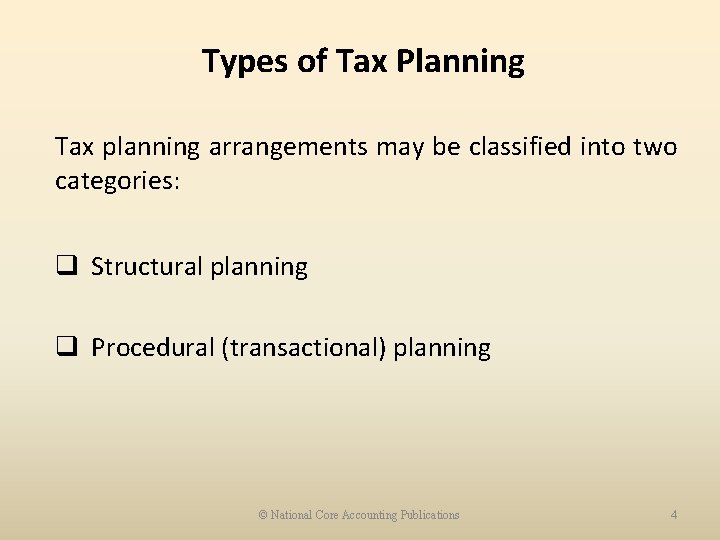 Types of Tax Planning

Tax planning arrangements may be classified into two categories:

❑ Structural planning

❑ Procedural (transactional) planning

© National Core Accounting Publications

4